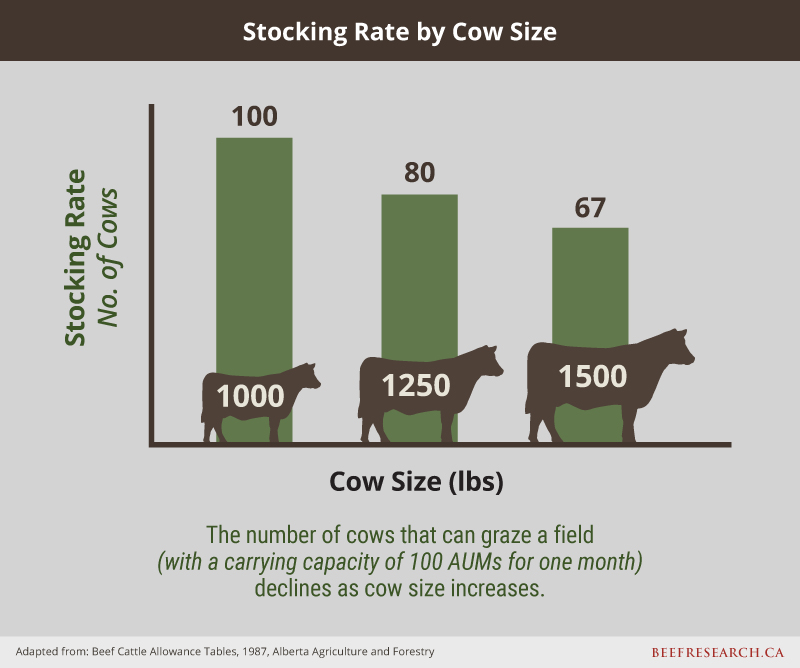 Stocking Rate by Cow Size

Stocking Rate
No. of Cows

100

80

67

1000

1250

1500

Cow Size (lbs)

The number of cows that can graze a field (with a carrying capacity of 100 AUMs for one month) declines as cow size increases.

Adapted from: Beef Cattle Allowance Tables, 1987, Alberta Agriculture and Forestry

BEEFRESEARCH.CA